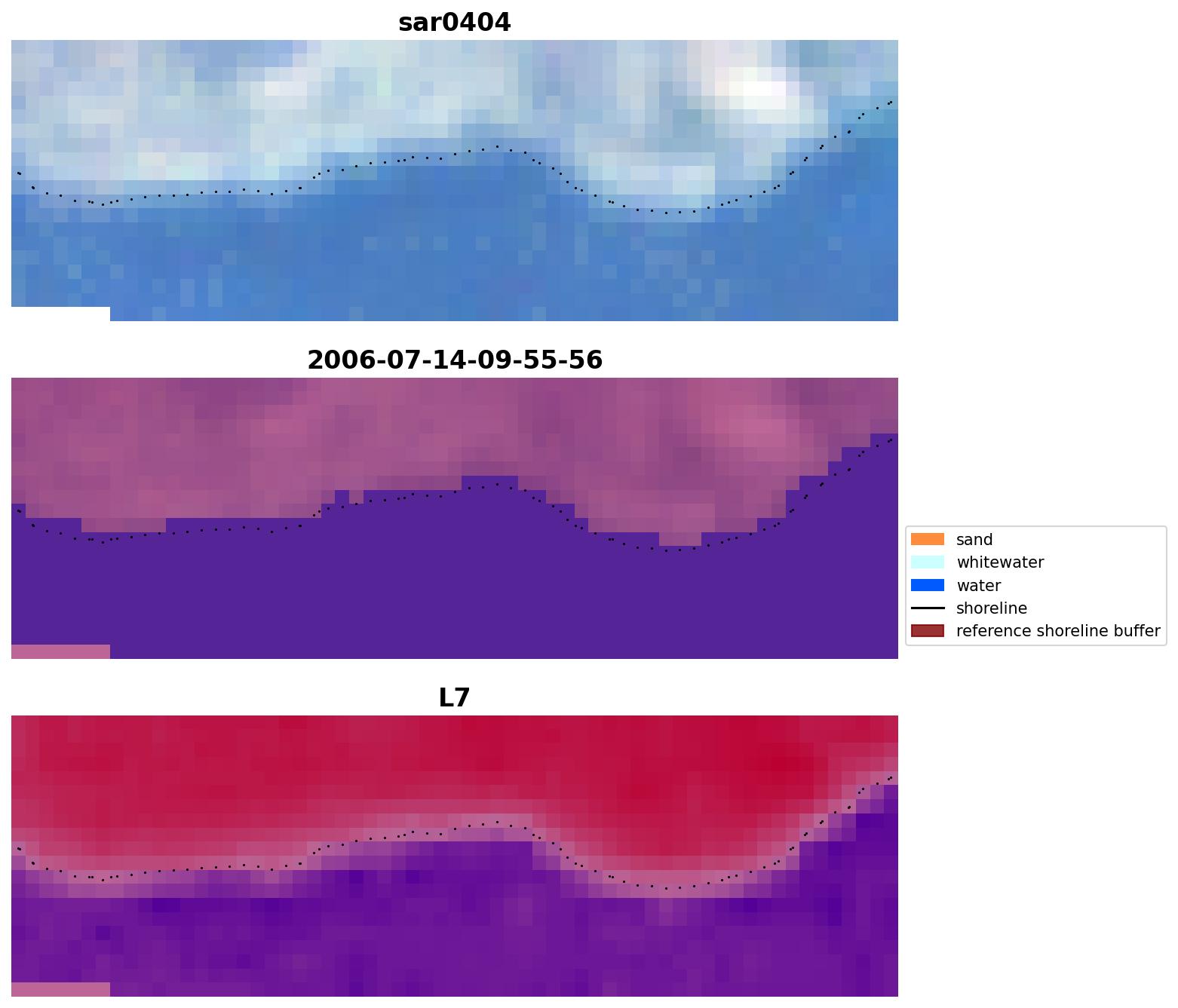 sar0404

2006-07-14-09-55-56

sand
whitewater
water
shoreline
reference shoreline buffer

L7